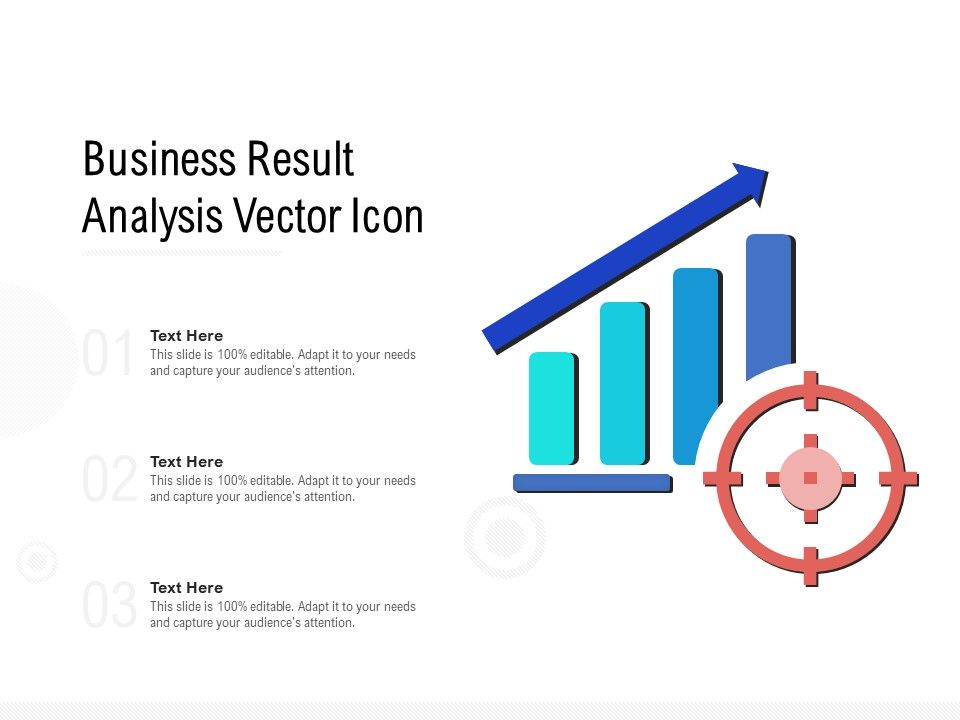 Business Result Analysis Vector Icon

01
Text Here
This slide is 100% editable. Adapt it to your needs and capture your audience's attention.

02
Text Here
This slide is 100% editable. Adapt it to your needs and capture your audience's attention.

03
Text Here
This slide is 100% editable. Adapt it to your needs and capture your audience's attention.